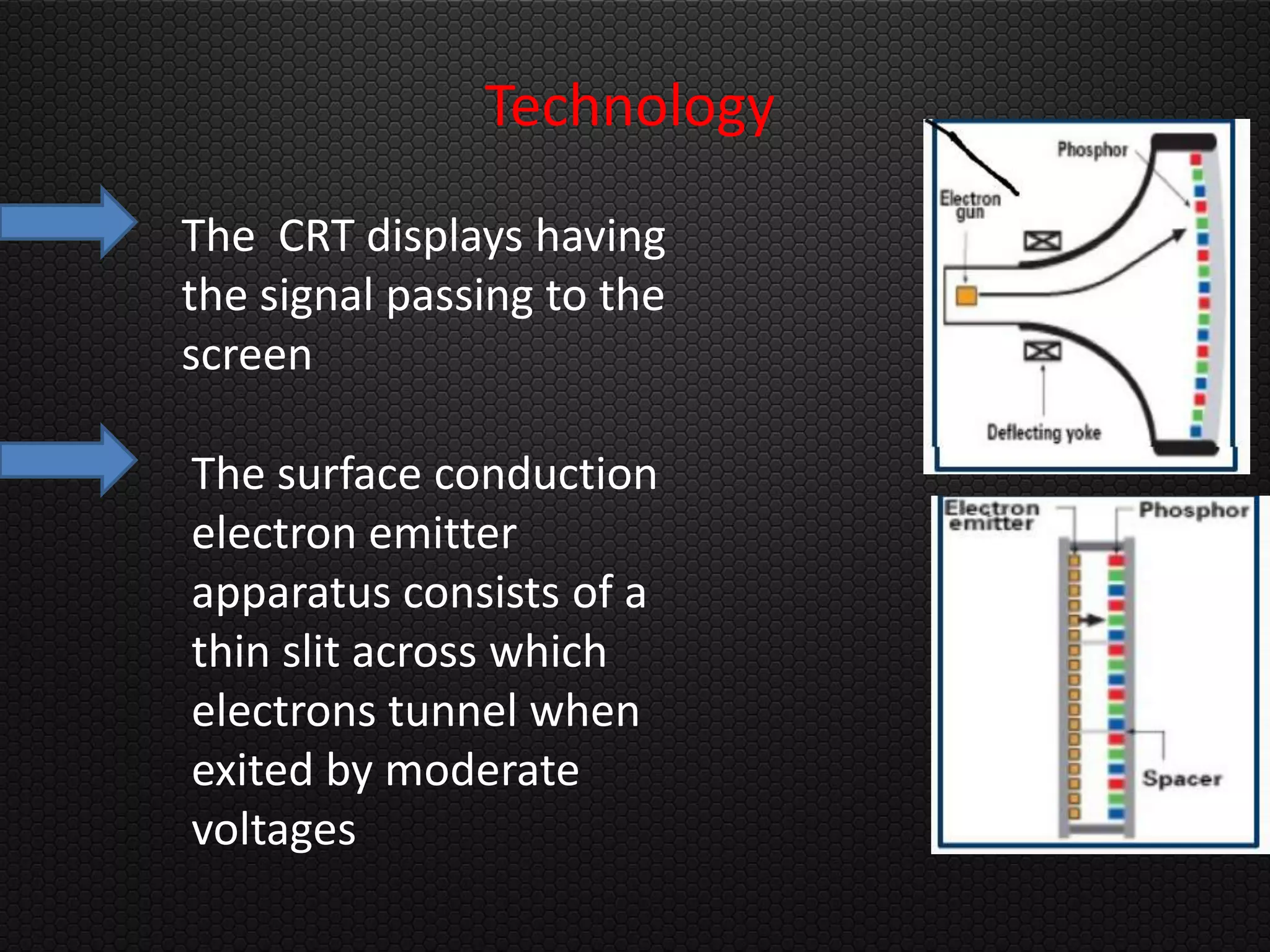 Technology

The CRT displays having the signal passing to the screen

The surface conduction electron emitter apparatus consists of a thin slit across which electrons tunnel when exited by moderate voltages

Phosphor
Electron gun
Deflecting yoke

Electron emitter
Phosphor
Spacer